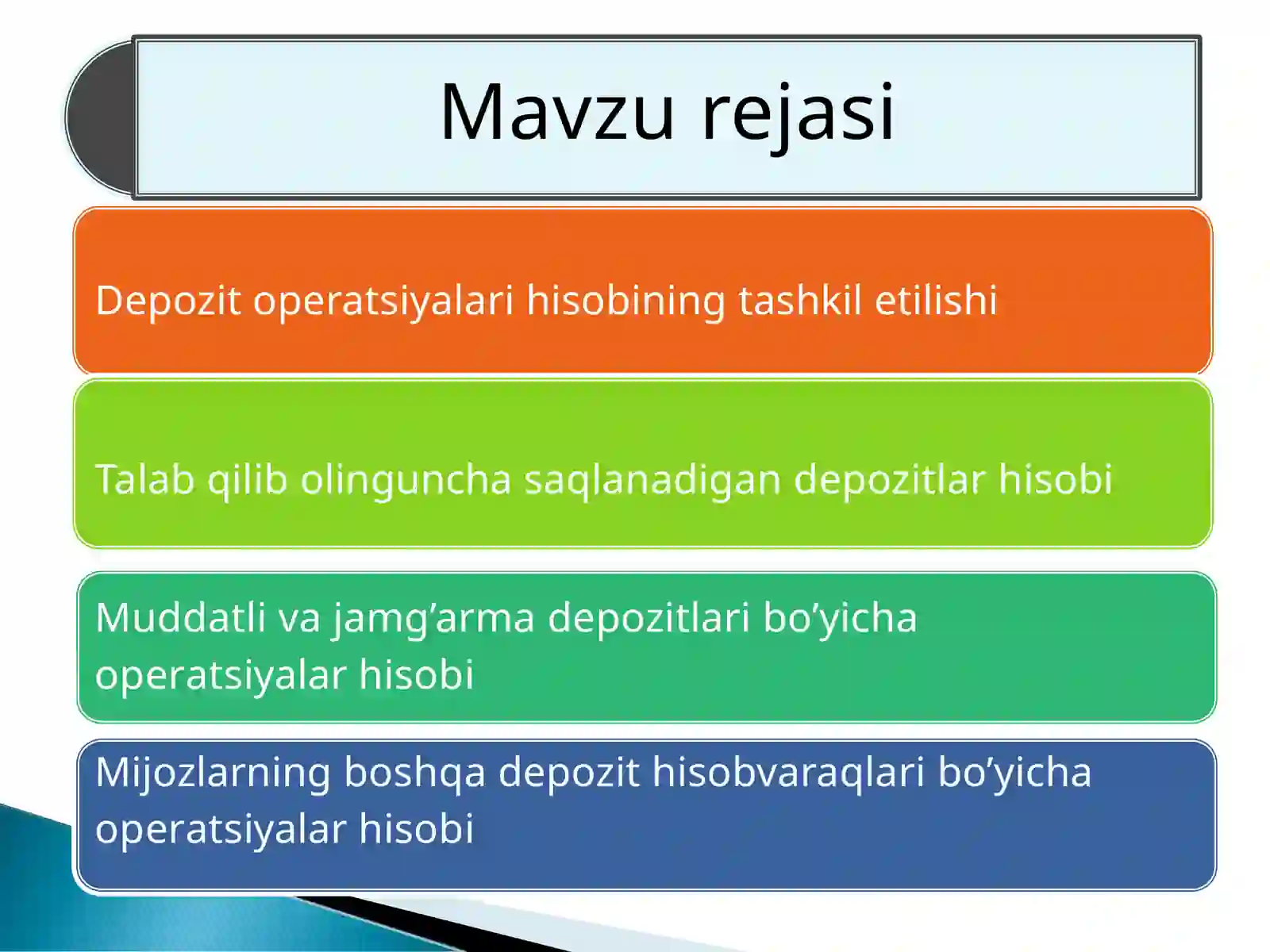 Mavzu rejasi

Depozit operatsiyalari hisobining tashkil etilishi

Talab qilib olinguncha saqlanadigan depozitlar hisobi

Muddatli va jamg’arma depozitlari bo’yicha operatsiyalar hisobi

Mijozlarning boshqa depozit hisobvaraqlari bo’yicha operatsiyalar hisobi